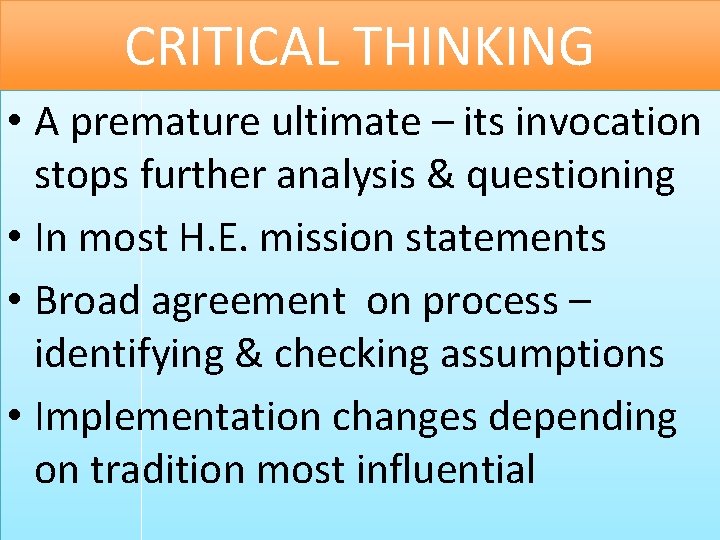 CRITICAL THINKING

• A premature ultimate – its invocation stops further analysis & questioning
• In most H.E. mission statements
• Broad agreement  on process – identifying & checking assumptions
• Implementation changes depending on tradition most influential